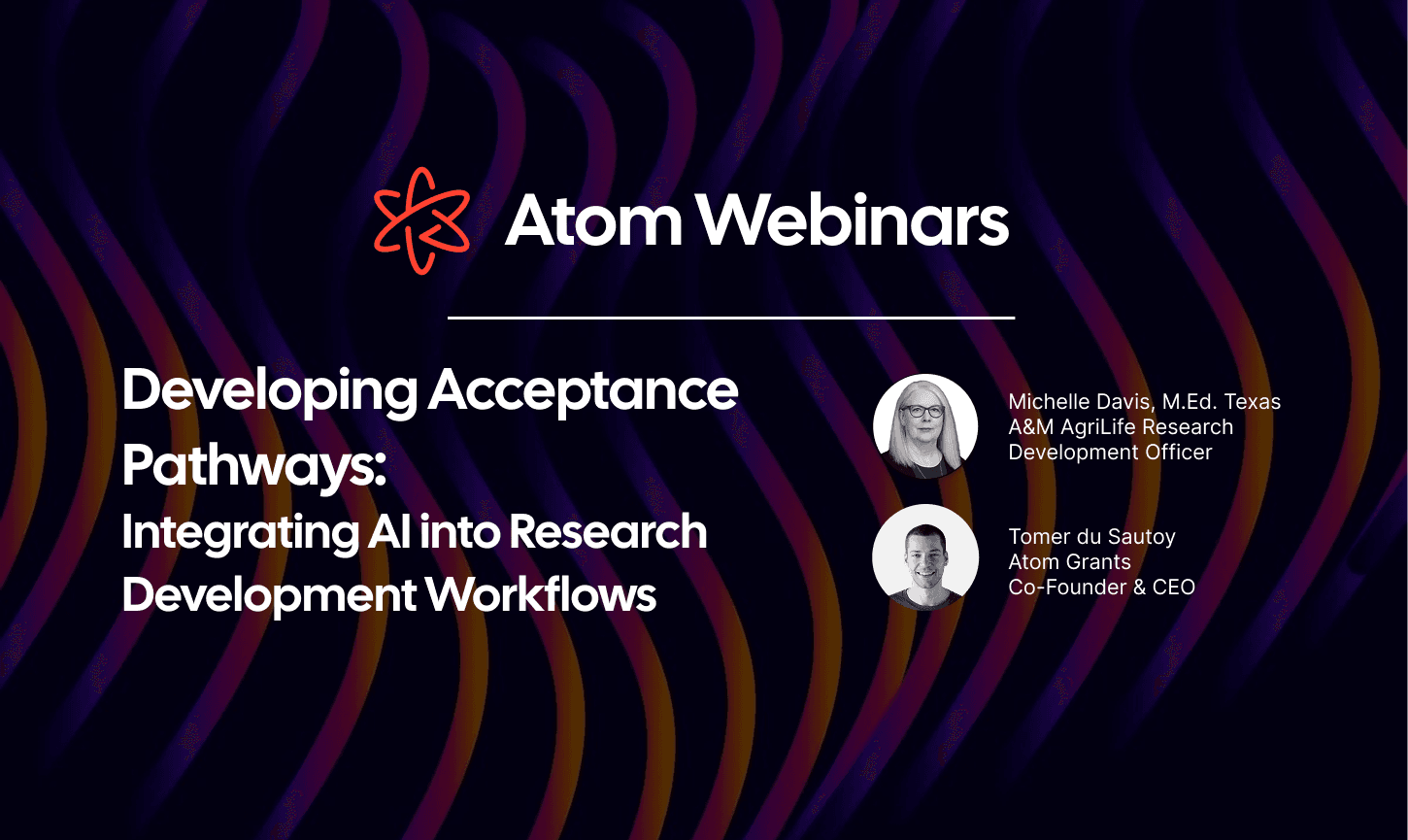 Atom Webinars

Developing Acceptance Pathways:
Integrating AI into Research Development Workflows

Michelle Davis, M.Ed. Texas A&M AgriLife Research Development Officer

Tomer du Sautoy
Atom Grants
Co-Founder & CEO